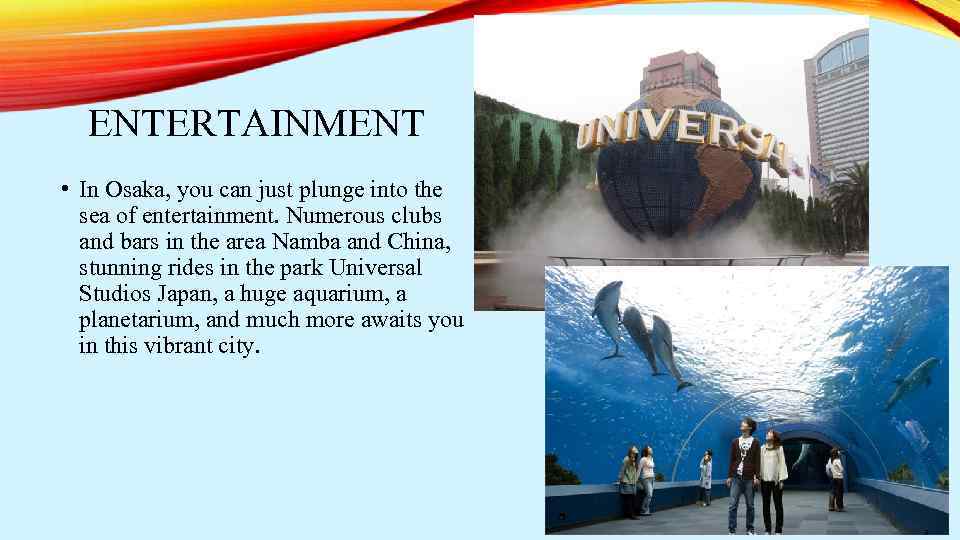 ENTERTAINMENT

• In Osaka, you can just plunge into the sea of entertainment. Numerous clubs and bars in the area Namba and China, stunning rides in the park Universal Studios Japan, a huge aquarium, a planetarium, and much more awaits you in this vibrant city.

UNIVERSAL